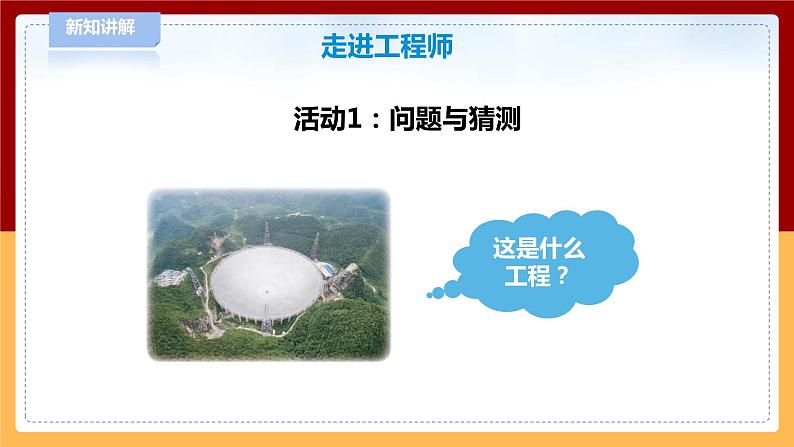 新知讲解

走进工程师

活动1：问题与猜测

这是什么工程？